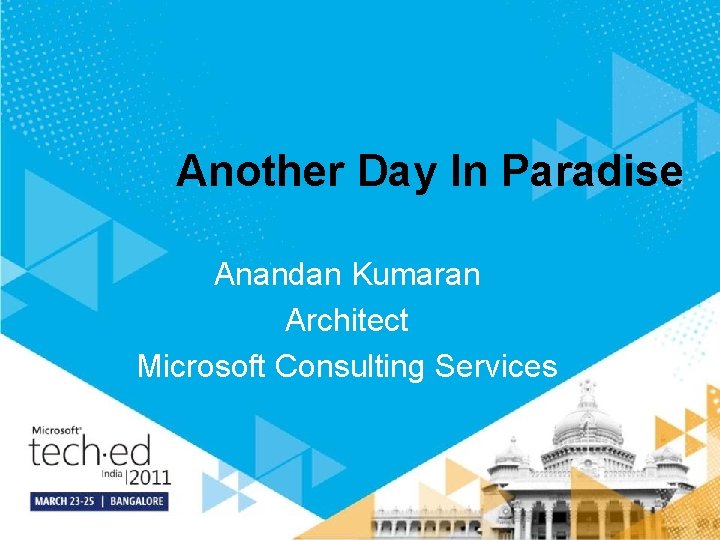 Another Day In Paradise

Anandan Kumaran
Architect
Microsoft Consulting Services

Microsoft®
tech·ed
India | 2011
MARCH 23-25 | BANGALORE